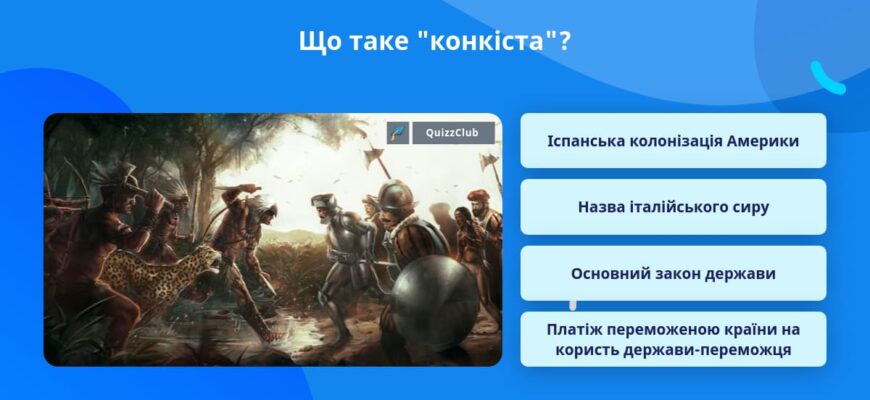 Що таке "конкіста"?

QuizzClub

Іспанська колонізація Америки

Назва італійського сиру

Основний закон держави

Платіж переможеною країни на користь держави-переможця